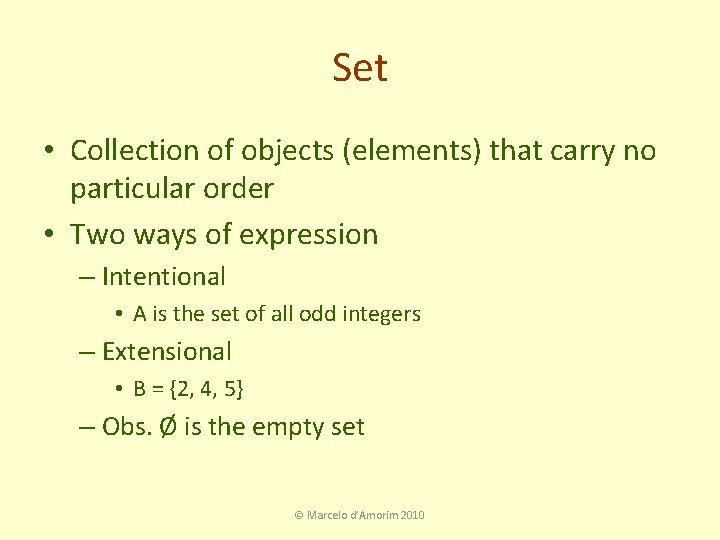 Set

• Collection of objects (elements) that carry no particular order
• Two ways of expression
– Intentional
• A is the set of all odd integers
– Extensional
• B = {2, 4, 5}
– Obs. Ø is the empty set

© Marcelo d'Amorim 2010